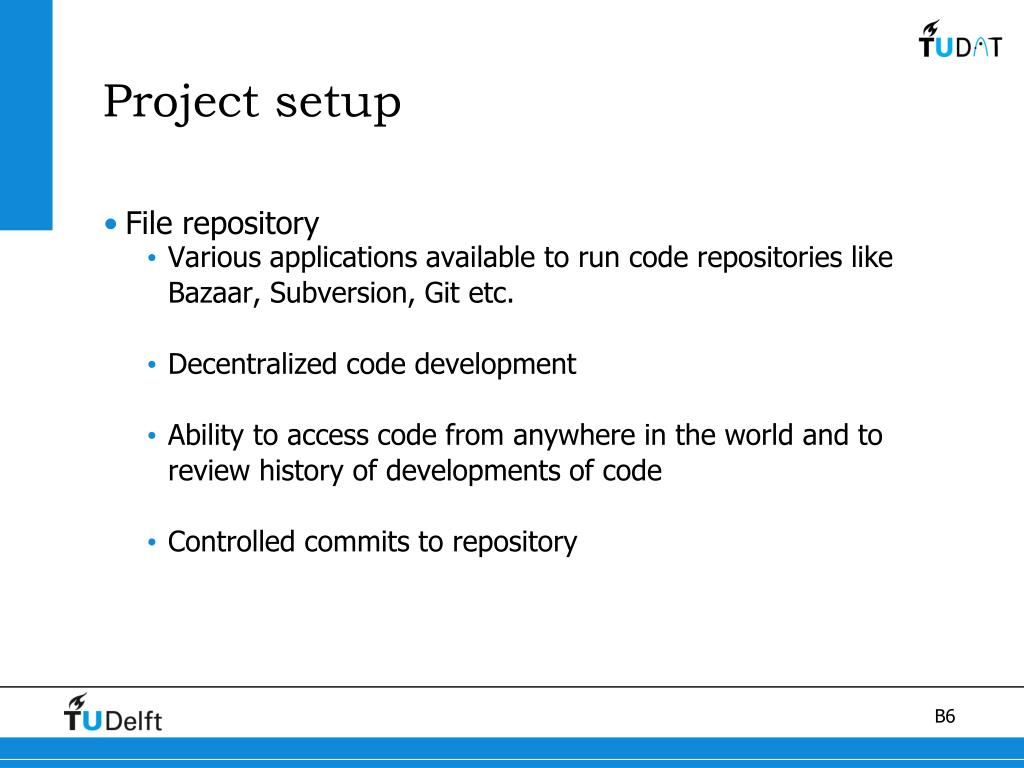 TUDAT

Project setup

• File repository
  • Various applications available to run code repositories like Bazaar, Subversion, Git etc.

  • Decentralized code development

  • Ability to access code from anywhere in the world and to review history of developments of code

  • Controlled commits to repository

TUDelft

B6